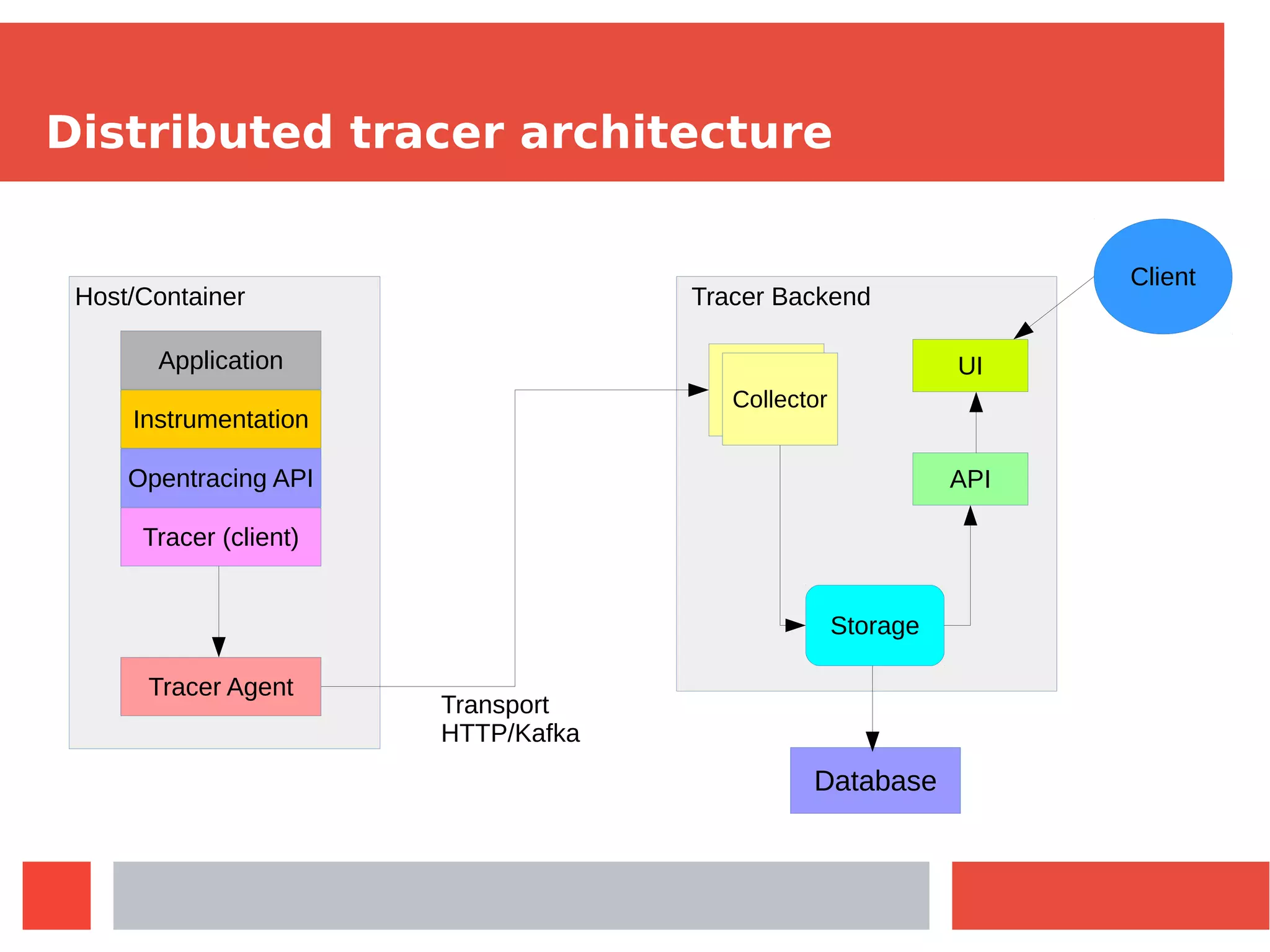 Distributed tracer architecture

Host/Container

Application

Instrumentation

Opentracing API

Tracer (client)

Tracer Agent

Transport
HTTP/Kafka

Tracer Backend

Collector

UI

API

Storage

Client

Database